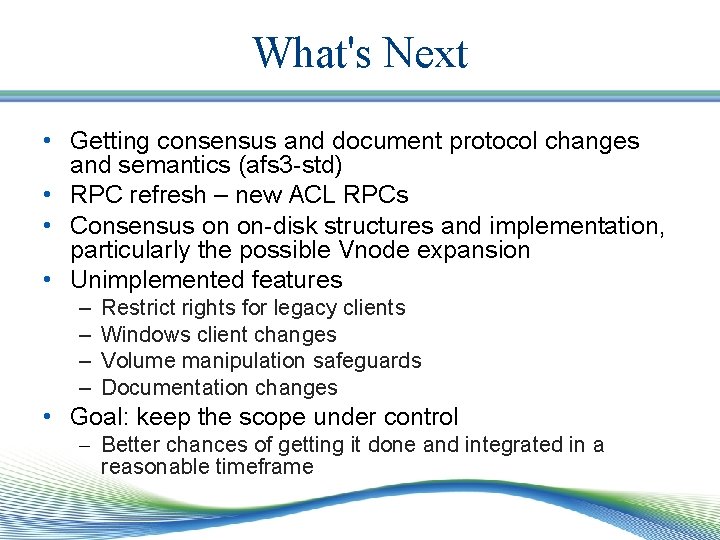 What's Next

• Getting consensus and document protocol changes and semantics (afs3-std)
• RPC refresh – new ACL RPCs
• Consensus on on-disk structures and implementation, particularly the possible Vnode expansion
• Unimplemented features
  – Restrict rights for legacy clients
  – Windows client changes
  – Volume manipulation safeguards
  – Documentation changes
• Goal: keep the scope under control
  – Better chances of getting it done and integrated in a reasonable timeframe